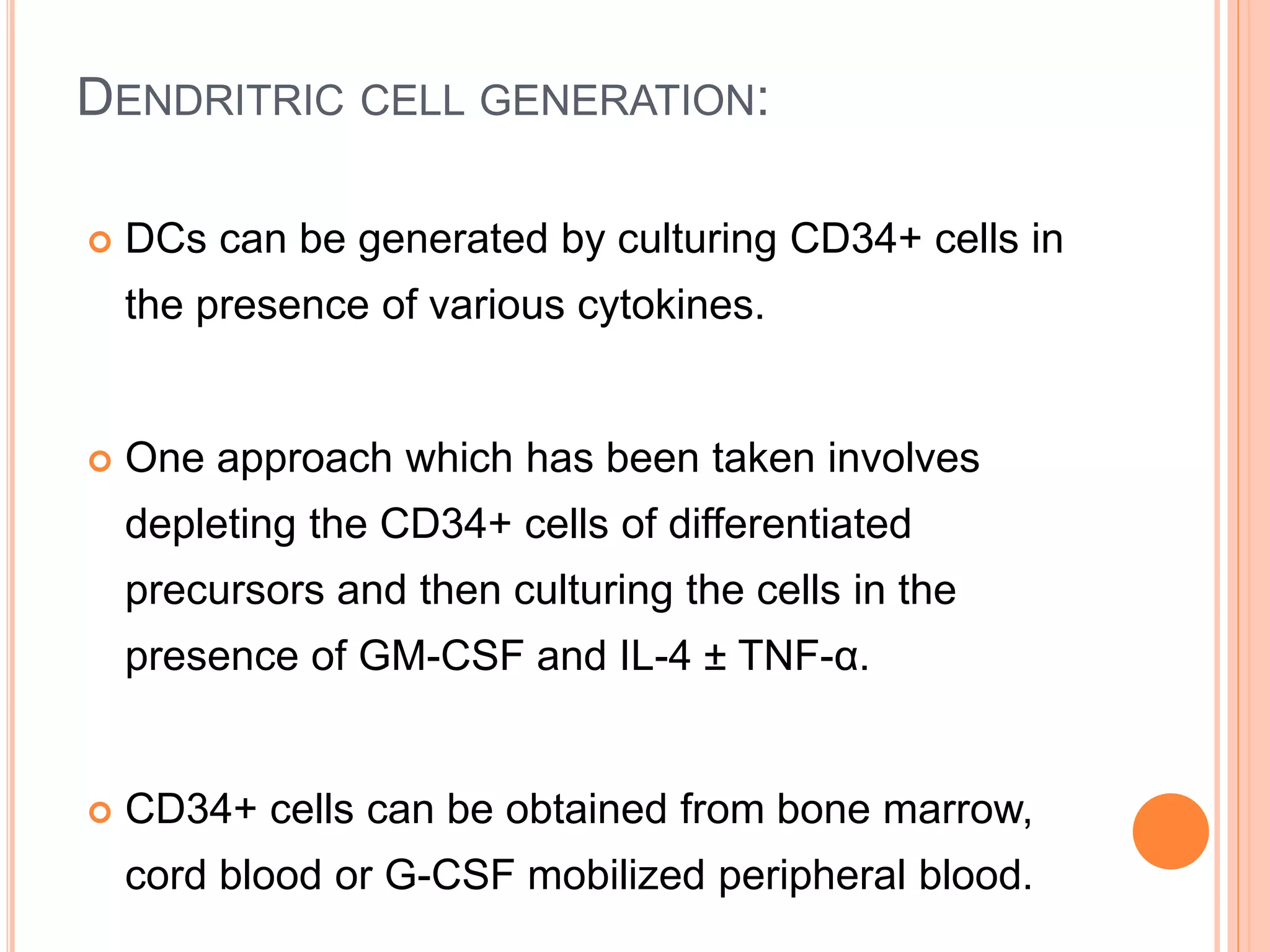 DENDRITRIC CELL GENERATION:

DCs can be generated by culturing CD34+ cells in the presence of various cytokines.

One approach which has been taken involves depleting the CD34+ cells of differentiated precursors and then culturing the cells in the presence of GM-CSF and IL-4 ± TNF-α.

CD34+ cells can be obtained from bone marrow, cord blood or G-CSF mobilized peripheral blood.